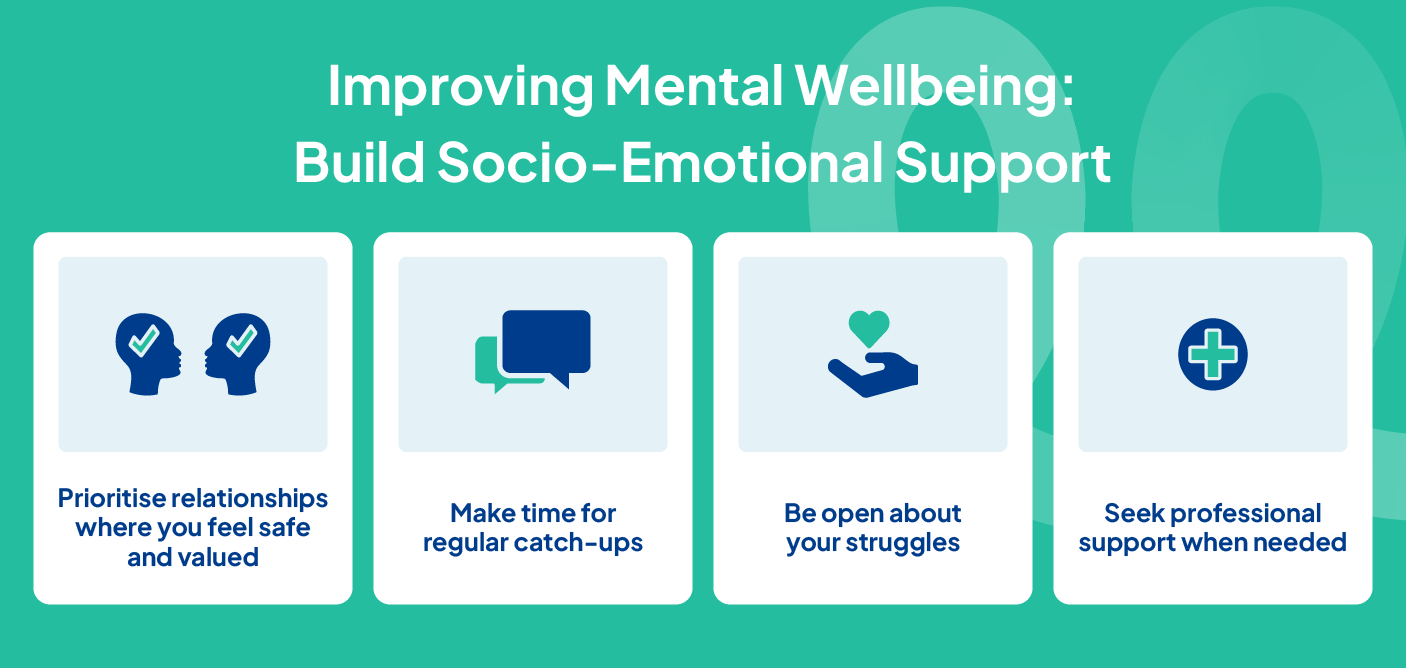 Improving Mental Wellbeing:
Build Socio-Emotional Support

Prioritise relationships where you feel safe and valued

Make time for regular catch-ups

Be open about your struggles

Seek professional support when needed